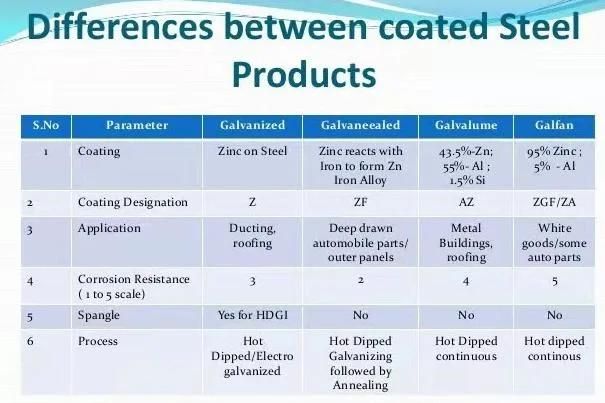 Differences between coated Steel Products

| S.No | Parameter | Galvanized | Galvaneealed | Galvalume | Galfan |
|---|---|---|---|---|---|
| 1 | Coating | Zinc on Steel | Zinc reacts with Iron to form Zn Iron Alloy | 43.5%-Zn; 55%- Al ; 1.5% Si | 95% Zinc ; 5% - Al |
| 2 | Coating Designation | Z | ZF | AZ | ZGF/ZA |
| 3 | Application | Ducting, roofing | Deep drawn automobile parts/ outer panels | Metal Buildings, roofing | White goods/some auto parts |
| 4 | Corrosion Resistance ( 1 to 5 scale) | 3 | 2 | 4 | 5 |
| 5 | Spangle | Yes for HDGI | No | No | No |
| 6 | Process | Hot Dipped/Electro galvanized | Hot Dipped Galvanizing followed by Annealing | Hot Dipped continuous | Hot dipped continous |